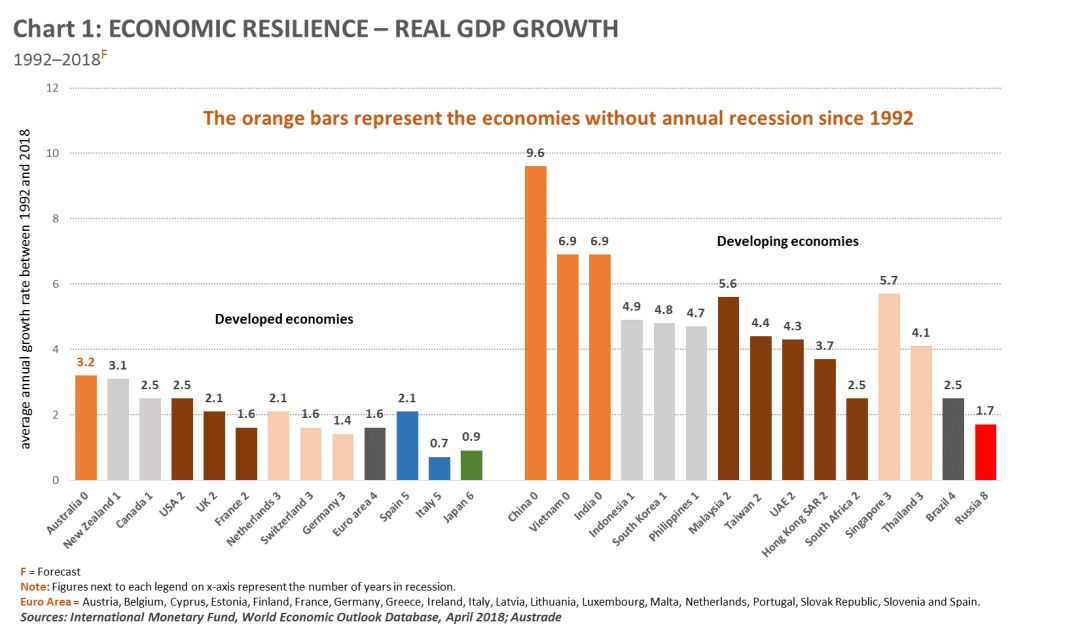 Chart 1: ECONOMIC RESILIENCE – REAL GDP GROWTH
1992–2018$^F$

The orange bars represent the economies without annual recession since 1992

average annual growth rate between 1992 and 2018

12
10
8
6
4
2
0

Developed economies

Developing economies

3.2
3.1
2.5
2.5
2.1
1.6
2.1
1.6
1.4
1.6
2.1
0.7
0.9

9.6
6.9
6.9
4.9
4.8
4.7
5.6
4.4
4.3
3.7
2.5
5.7
4.1
2.5
1.7

Australia 0
New Zealand 1
Canada 1
USA 2
UK 2
France 2
Netherlands 3
Switzerland 3
Germany 3
Euro area 4
Spain 5
Italy 5
Japan 6
China 0
Vietnam 0
India 0
Indonesia 1
South Korea 1
Philippines 1
Malaysia 2
Taiwan 2
UAE 2
Hong Kong SAR 2
South Africa 2
Singapore 3
Thailand 3
Brazil 4
Russia 8

F = Forecast
Note: Figures next to each legend on x-axis represent the number of years in recession.
Euro Area = Austria, Belgium, Cyprus, Estonia, Finland, France, Germany, Greece, Ireland, Italy, Latvia, Lithuania, Luxembourg, Malta, Netherlands, Portugal, Slovak Republic, Slovenia and Spain.
Sources: International Monetary Fund, World Economic Outlook Database, April 2018; Austrade